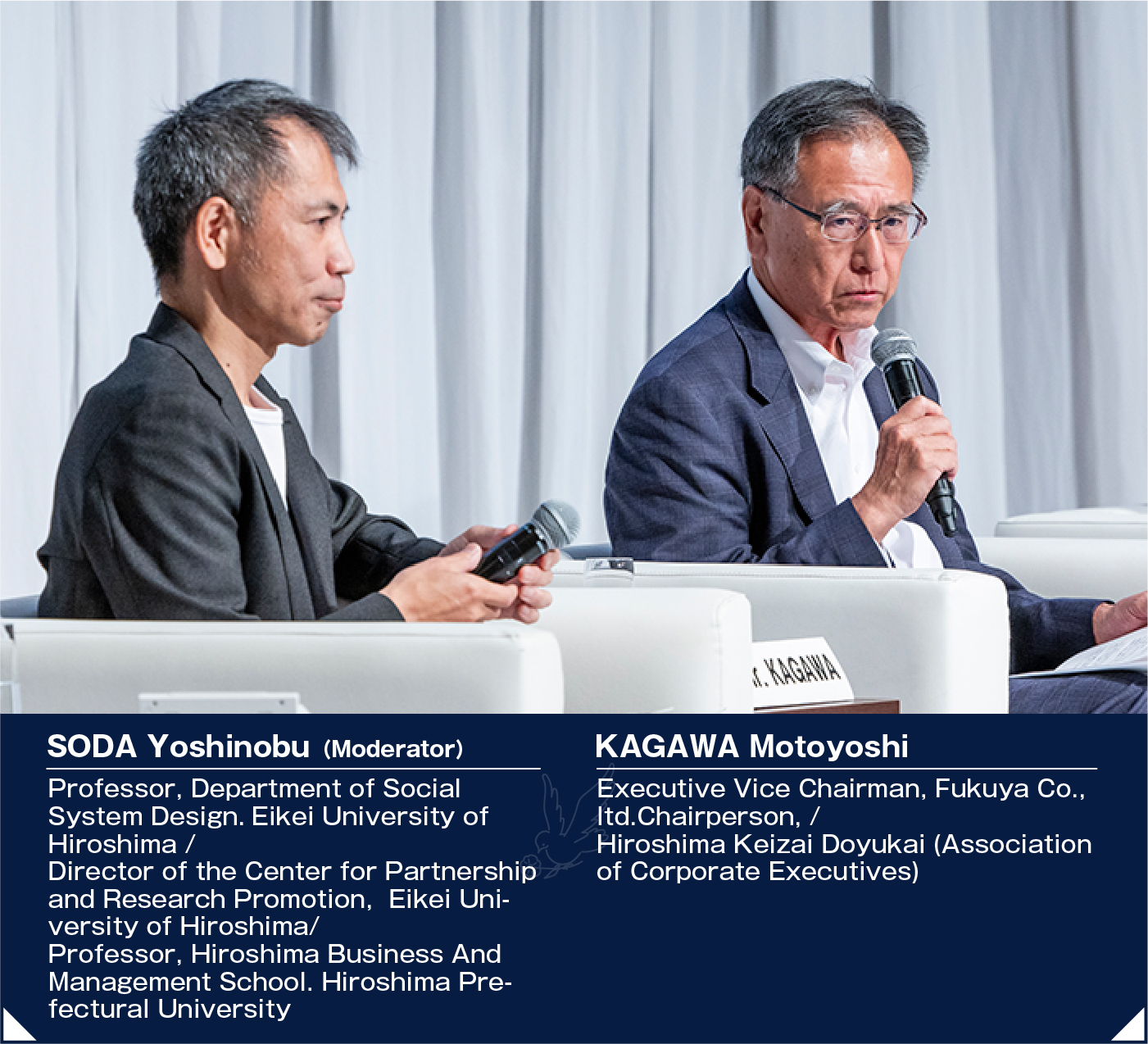 r. KAGAWA

SODA Yoshinobu (Moderator)

Professor, Department of Social System Design. Eikei University of Hiroshima /
Director of the Center for Partnership and Research Promotion, Eikei University of Hiroshima/
Professor, Hiroshima Business And Management School. Hiroshima Prefectural University

KAGAWA Motoyoshi

Executive Vice Chairman, Fukuya Co., ltd.Chairperson, /
Hiroshima Keizai Doyukai (Association of Corporate Executives)